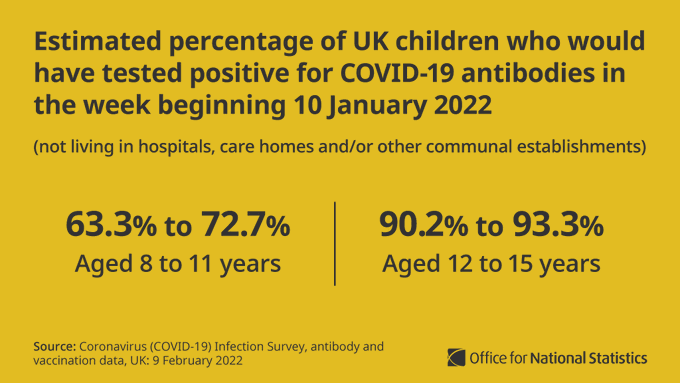 Estimated percentage of UK children who would have tested positive for COVID-19 antibodies in the week beginning 10 January 2022

(not living in hospitals, care homes and/or other communal establishments)

63.3% to 72.7%
Aged 8 to 11 years

90.2% to 93.3%
Aged 12 to 15 years

Source: Coronavirus (COVID-19) Infection Survey, antibody and vaccination data, UK: 9 February 2022

Office for National Statistics